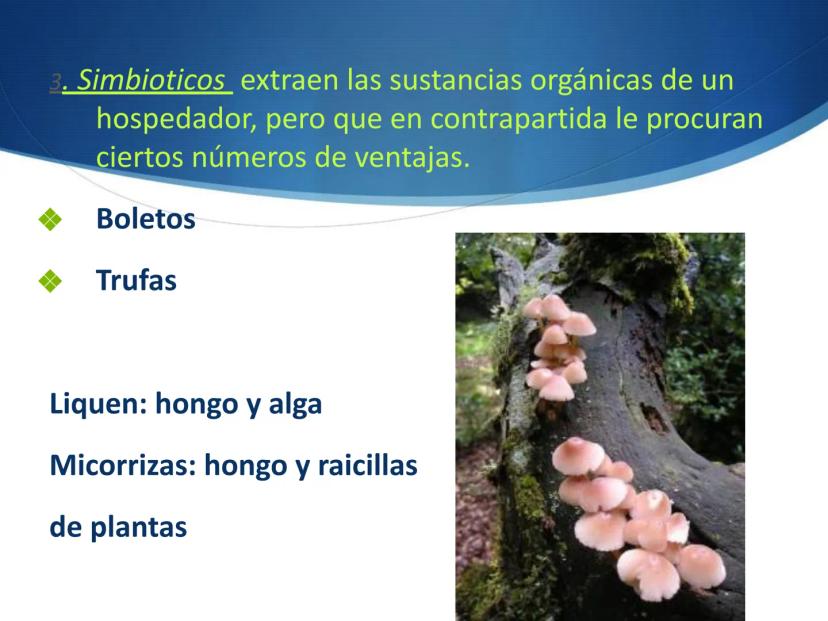 3. Simbioticos extraen las sustancias orgánicas de un hospedador, pero que en contrapartida le procuran ciertos números de ventajas.

Boletos

Trufas

Liquen: hongo y alga

Micorrizas: hongo y raicillas de plantas